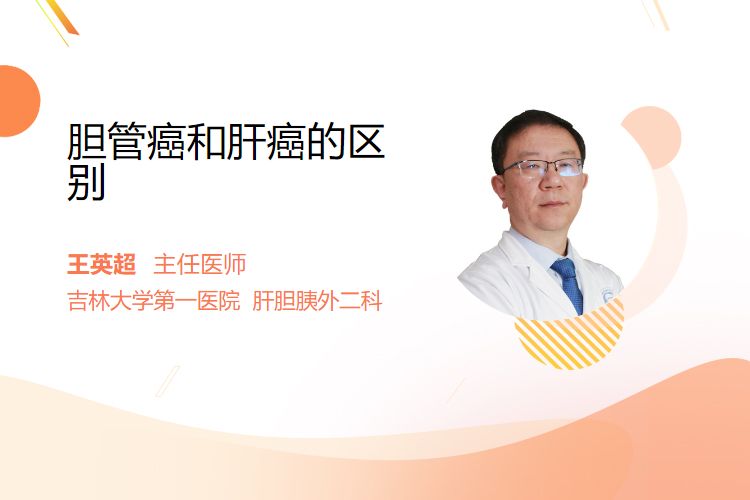 胆管癌和肝癌的区别

王英超 主任医师

吉林大学第一医院 肝胆胰外二科